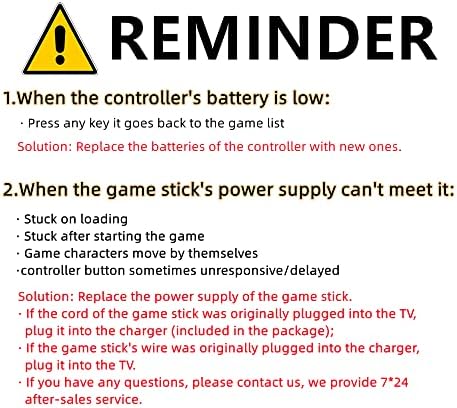 REMINDER

1.When the controller's battery is low:

· Press any key it goes back to the game list

Solution: Replace the batteries of the controller with new ones.

2.When the game stick's power supply can't meet it:

· Stuck on loading
· Stuck after starting the game
· Game characters move by themselves
·controller button sometimes unresponsive/delayed

Solution: Replace the power supply of the game stick.
· If the cord of the game stick was originally plugged into the TV, plug it into the charger (included in the package);
· If the game stick's wire was originally plugged into the charger, plug it into the TV.
· If you have any questions, please contact us, we provide 7*24 after-sales service.